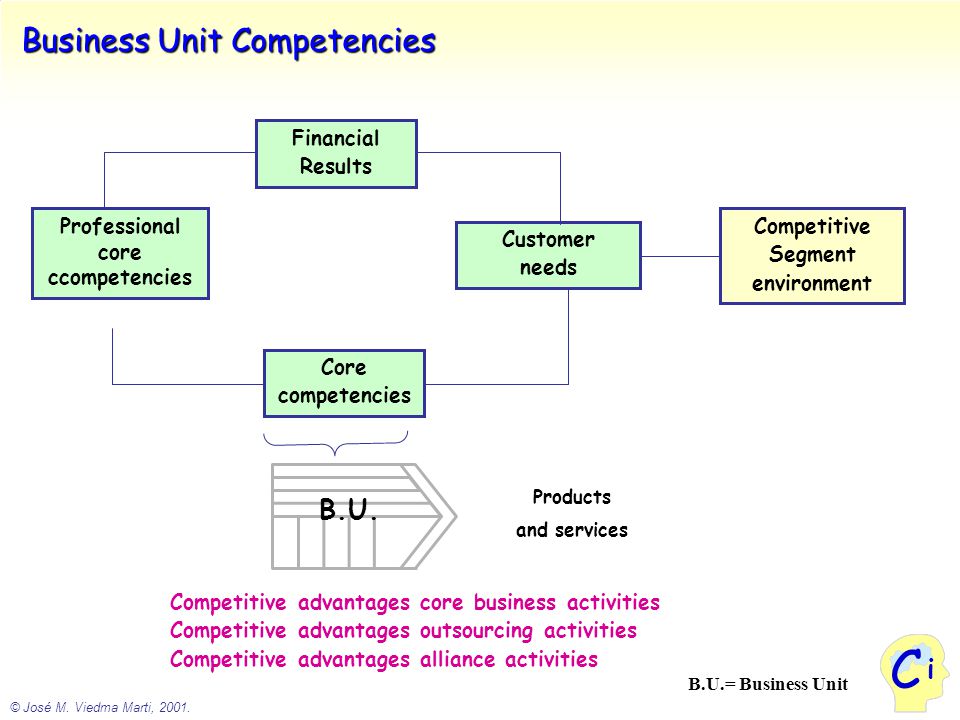 Business Unit Competencies

Financial Results

Professional core ccompetencies

Customer needs

Competitive Segment environment

Core competencies

B.U.

Products and services

Competitive advantages core business activities
Competitive advantages outsourcing activities
Competitive advantages alliance activities

B.U.= Business Unit

Ci

© José M. Viedma Marti, 2001.